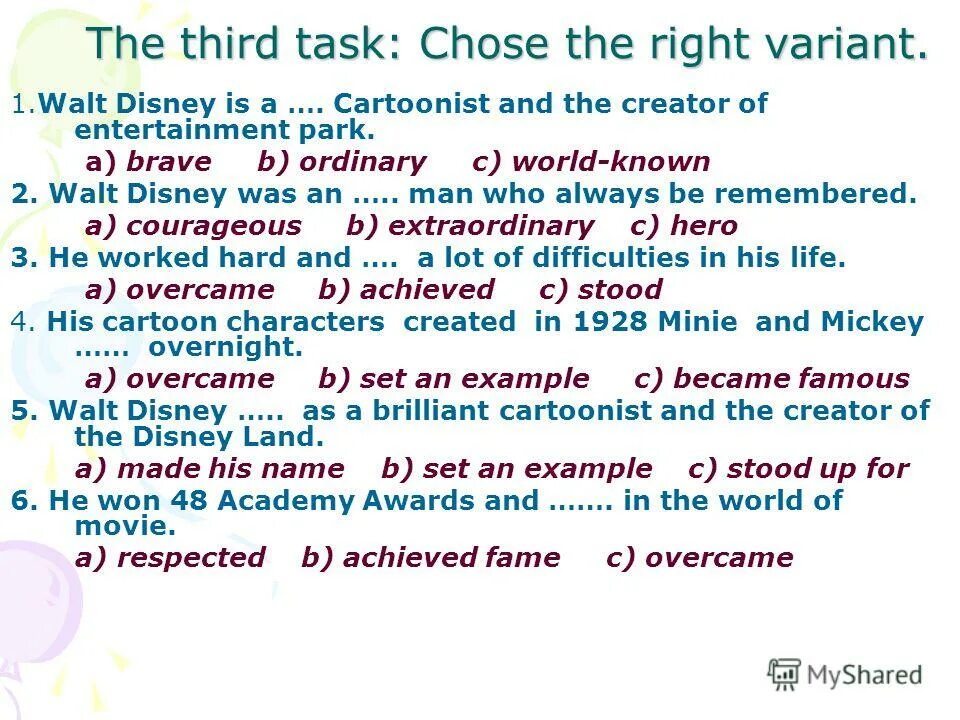 The third task: Chose the right variant.

1.Walt Disney is a …. Cartoonist and the creator of entertainment park.
a) brave b) ordinary c) world-known

2. Walt Disney was an ….. man who always be remembered.
a) courageous b) extraordinary c) hero

3. He worked hard and …. a lot of difficulties in his life.
a) overcame b) achieved c) stood

4. His cartoon characters created in 1928 Minie and Mickey …… overnight.
a) overcame b) set an example c) became famous

5. Walt Disney ….. as a brilliant cartoonist and the creator of the Disney Land.
a) made his name b) set an example c) stood up for

6. He won 48 Academy Awards and ……. in the world of movie.
a) respected b) achieved fame c) overcame

MyShared